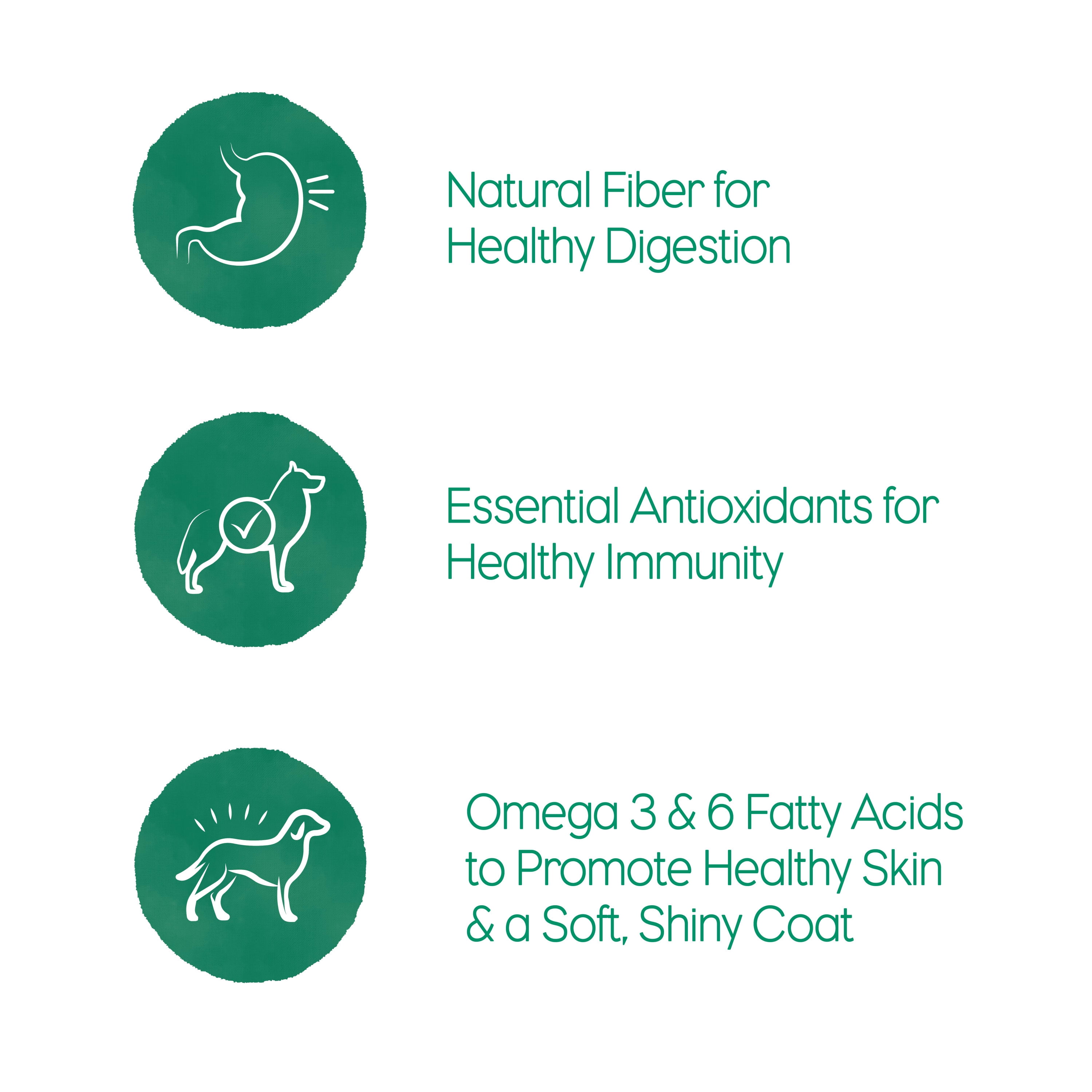 Natural Fiber for Healthy Digestion

Essential Antioxidants for Healthy Immunity

Omega 3 & 6 Fatty Acids to Promote Healthy Skin & a Soft, Shiny Coat